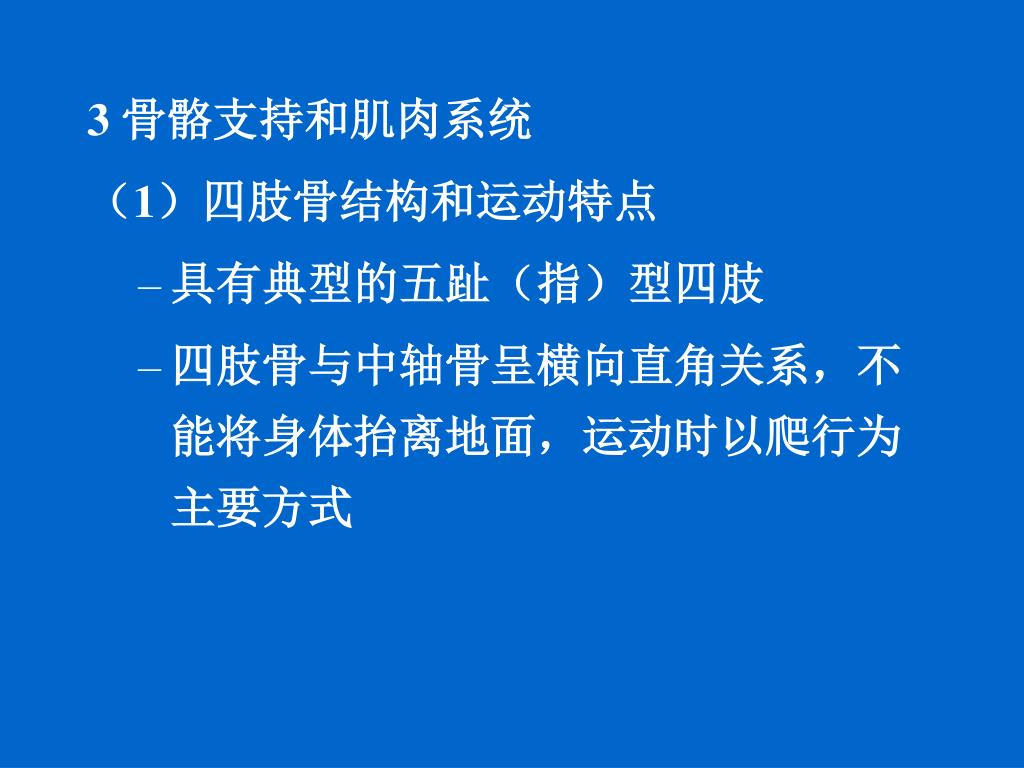 3 骨骼支持和肌肉系统

（1）四肢骨结构和运动特点

– 具有典型的五趾（指）型四肢

– 四肢骨与中轴骨呈横向直角关系，不能将身体抬离地面，运动时以爬行为主要方式